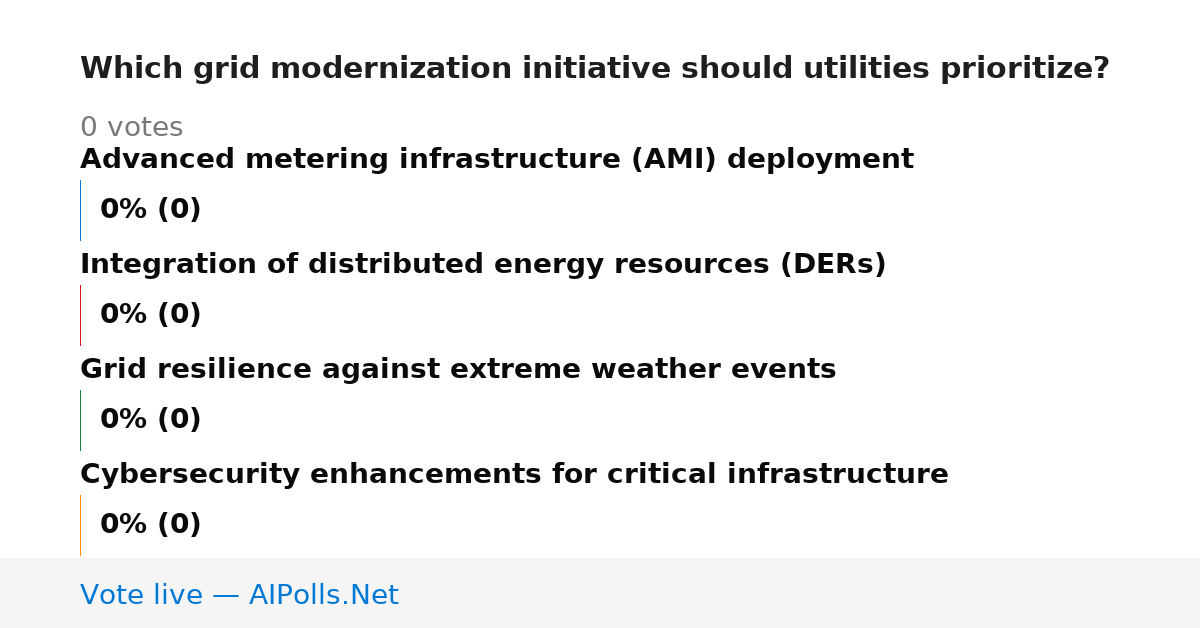 Which grid modernization initiative should utilities prioritize?

0 votes

Advanced metering infrastructure (AMI) deployment

0% (0)

Integration of distributed energy resources (DERs)

0% (0)

Grid resilience against extreme weather events

0% (0)

Cybersecurity enhancements for critical infrastructure

0% (0)

Vote live — AIPolls.Net